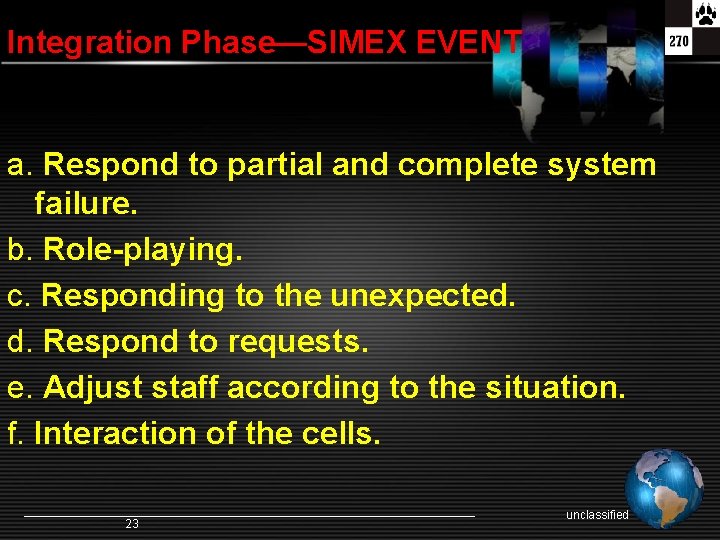 Integration Phase—SIMEX EVENT

270

a. Respond to partial and complete system failure.

b. Role-playing.

c. Responding to the unexpected.

d. Respond to requests.

e. Adjust staff according to the situation.

f. Interaction of the cells.

23

unclassified